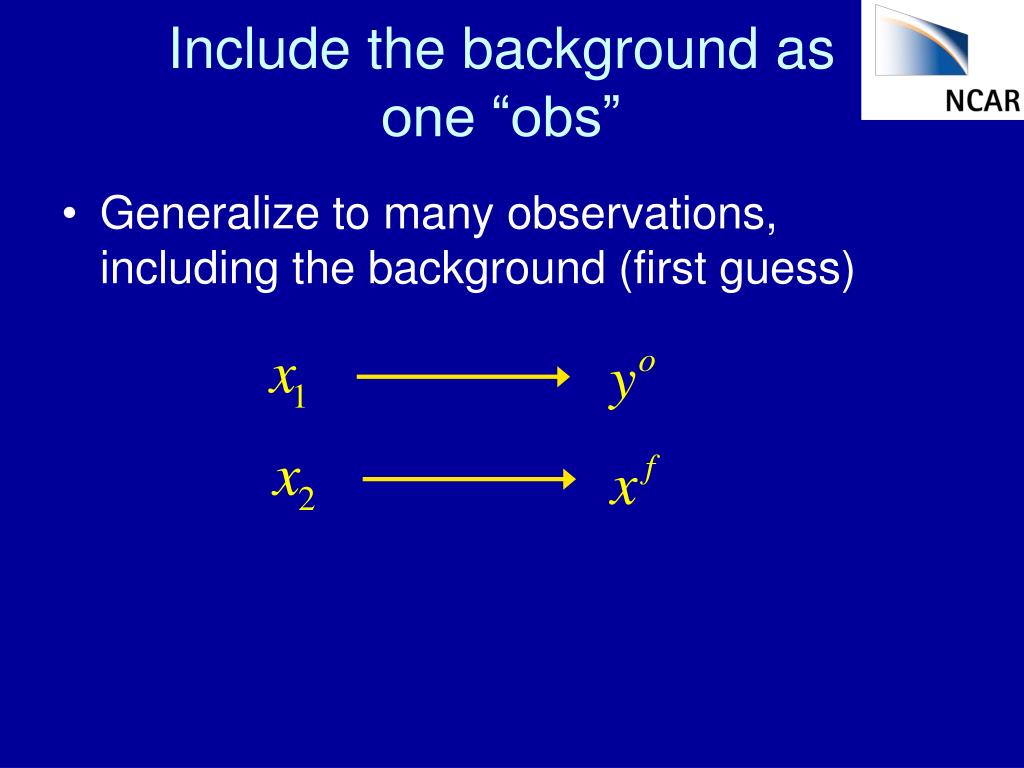 Include the background as one “obs”

NCAR

• Generalize to many observations, including the background (first guess)

$x_1 \longrightarrow y^o$

$x_2 \longrightarrow x^f$